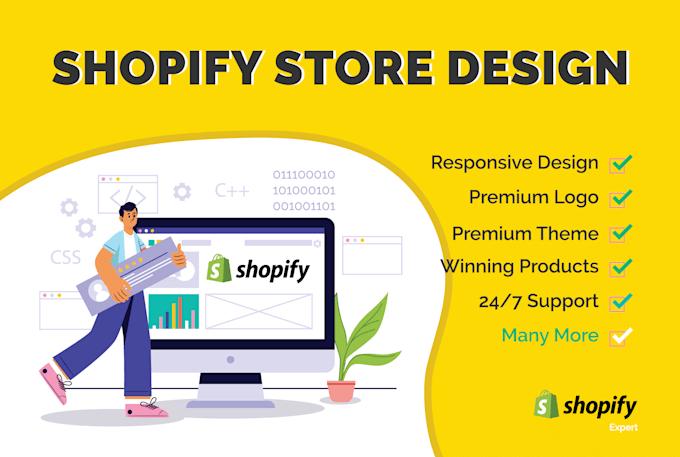 SHOPIFY STORE DESIGN

</>

C++

011100010
101000101
001001101

CSS

shopify

Responsive Design
Premium Logo
Premium Theme
Winning Products
24/7 Support
Many More

shopify
Expert